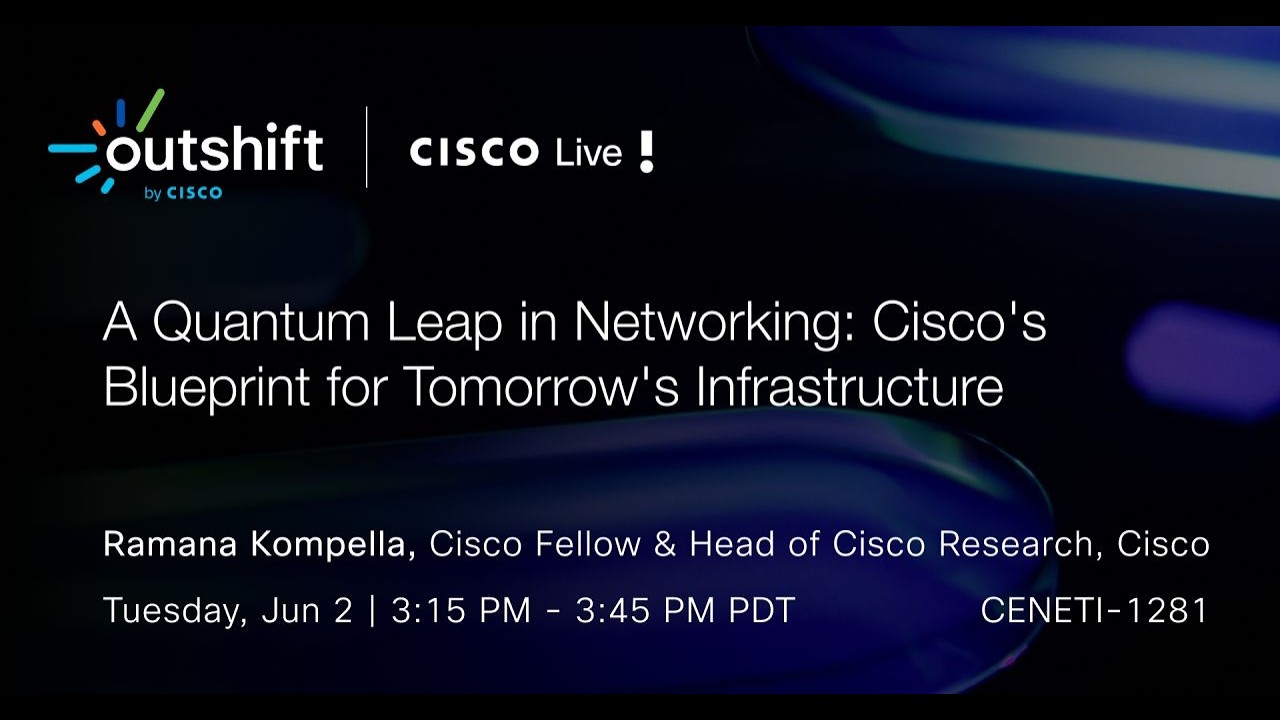 outshift
by CISCO

CISCO Live !

A Quantum Leap in Networking: Cisco's Blueprint for Tomorrow's Infrastructure

Ramana Kompella, Cisco Fellow & Head of Cisco Research, Cisco

Tuesday, Jun 2 | 3:15 PM - 3:45 PM PDT

CENETI-1281